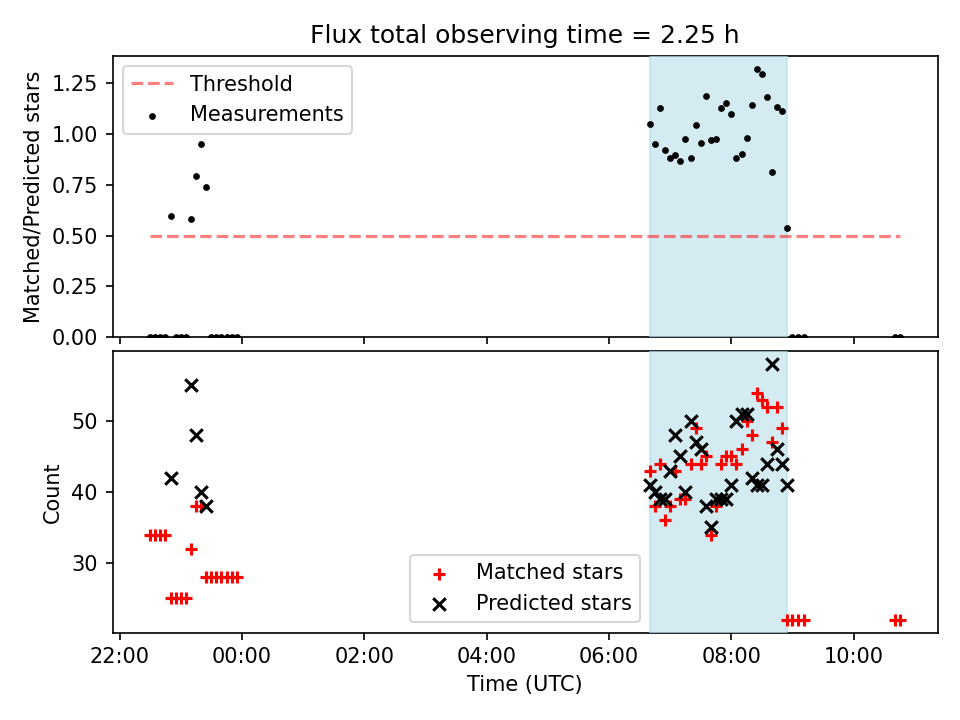 Flux total observing time = 2.25 h

Threshold
Measurements

Matched/Predicted stars

1.25
1.00
0.75
0.50
0.25
0.00

Count

50
40
30

Matched stars
Predicted stars

22:00
00:00
02:00
04:00
06:00
08:00
10:00

Time (UTC)